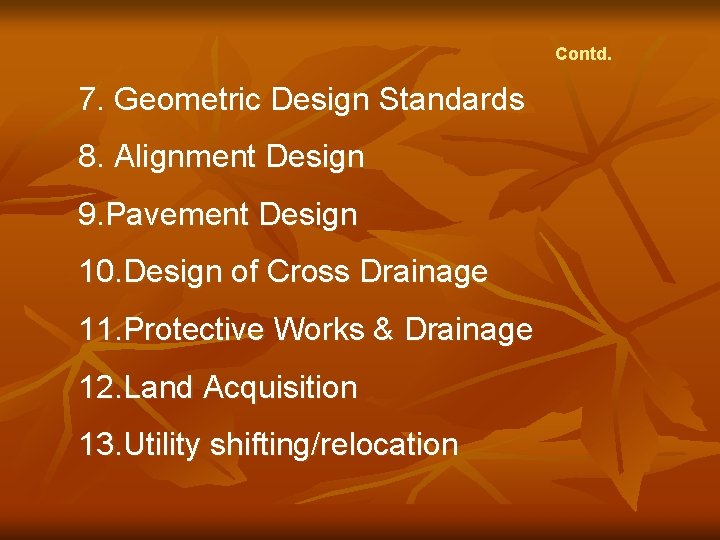 Contd.

7. Geometric Design Standards

8. Alignment Design

9.Pavement Design

10.Design of Cross Drainage

11.Protective Works & Drainage

12.Land Acquisition

13.Utility shifting/relocation